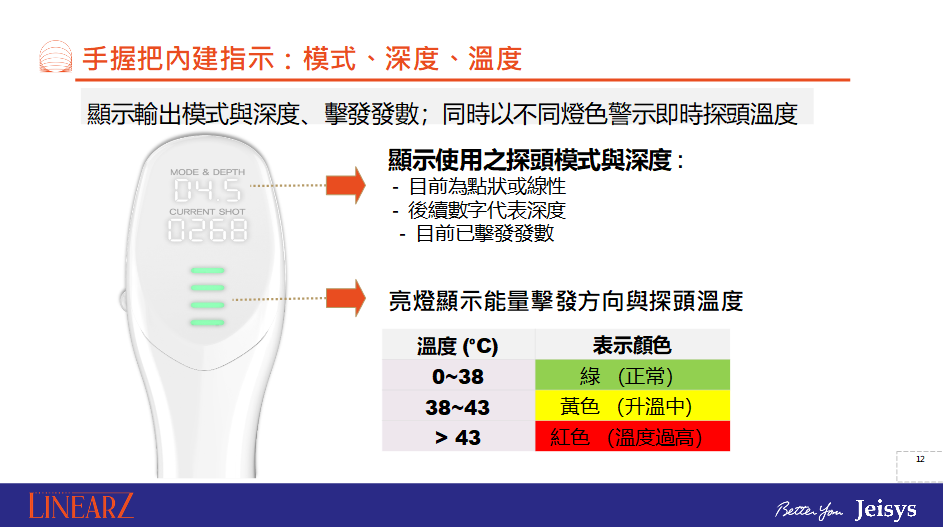 手握把內建指示：模式、深度、溫度

顯示輸出模式與深度、擊發發數；同時以不同燈色警示即時探頭溫度

MODE & DEPTH
04.5
CURRENT SHOT
0268

顯示使用之探頭模式與深度：
- 目前為點狀或線性
- 後續數字代表深度
- 目前已擊發發數

亮燈顯示能量擊發方向與探頭溫度

| 溫度 (°C) | 表示顏色 |
|---|---|
| 0~38 | 綠 (正常) |
| 38~43 | 黃色 (升溫中) |
| > 43 | 紅色 (溫度過高) |

12

LINEARZ

Better You Jeisys